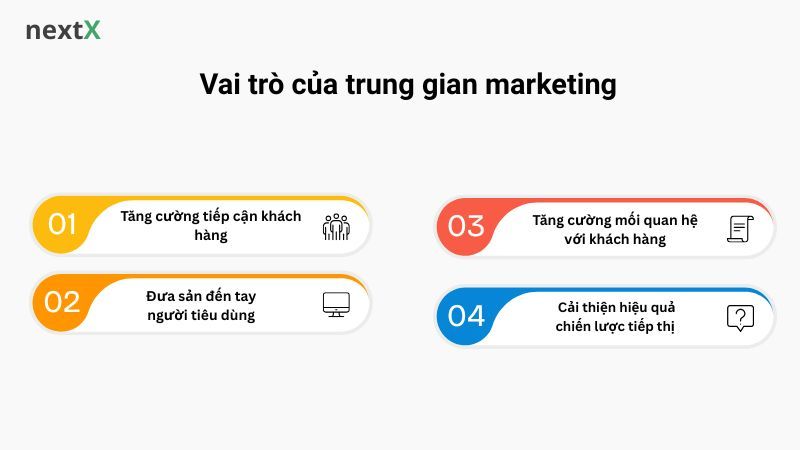 nextX

Vai trò của trung gian marketing

01 Tăng cường tiếp cận khách hàng

02 Đưa sản đến tay người tiêu dùng

03 Tăng cường mối quan hệ với khách hàng

04 Cải thiện hiệu quả chiến lược tiếp thị